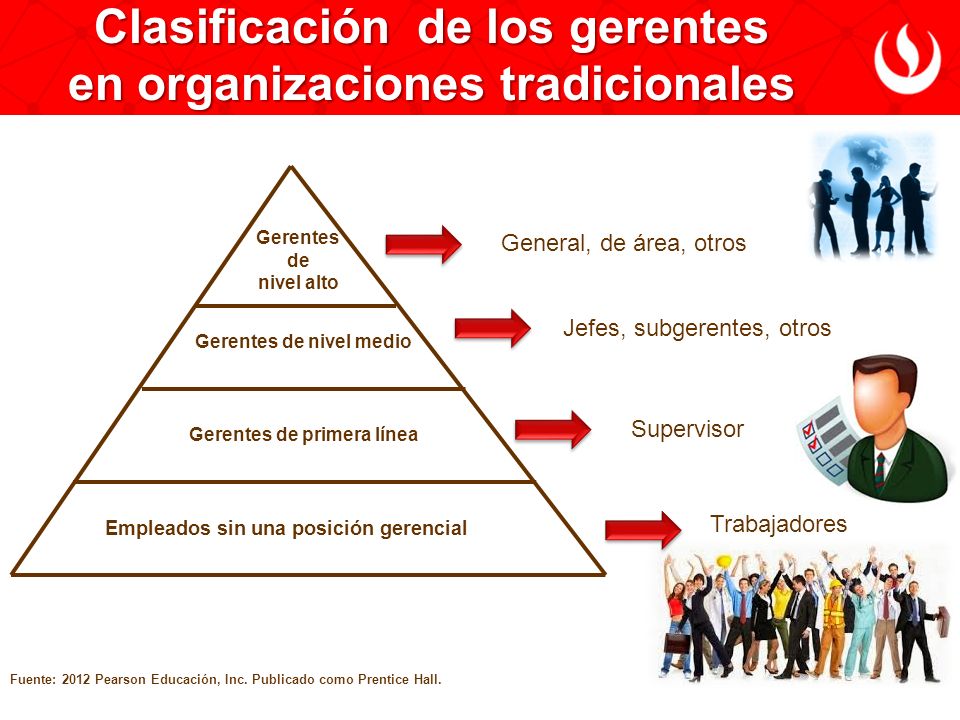 Clasificación de los gerentes en organizaciones tradicionales

Gerentes de nivel alto

General, de área, otros

Gerentes de nivel medio

Jefes, subgerentes, otros

Gerentes de primera línea

Supervisor

Empleados sin una posición gerencial

Trabajadores

Fuente: 2012 Pearson Educación, Inc. Publicado como Prentice Hall.